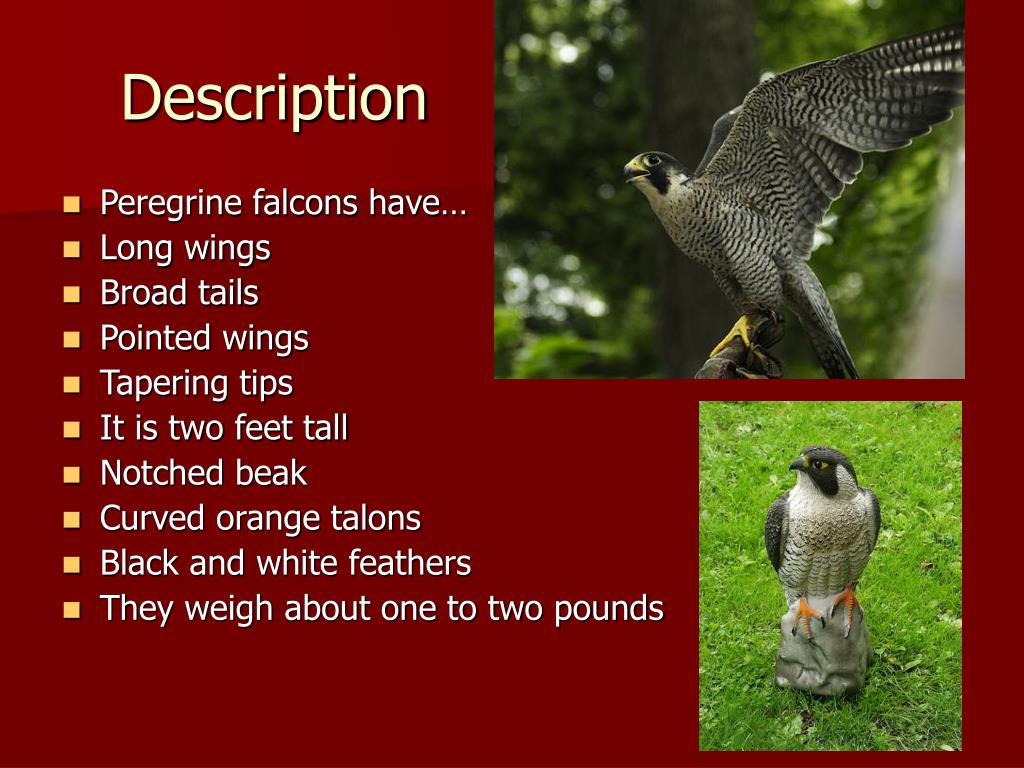 Description

- Peregrine falcons have…
- Long wings
- Broad tails
- Pointed wings
- Tapering tips
- It is two feet tall
- Notched beak
- Curved orange talons
- Black and white feathers
- They weigh about one to two pounds